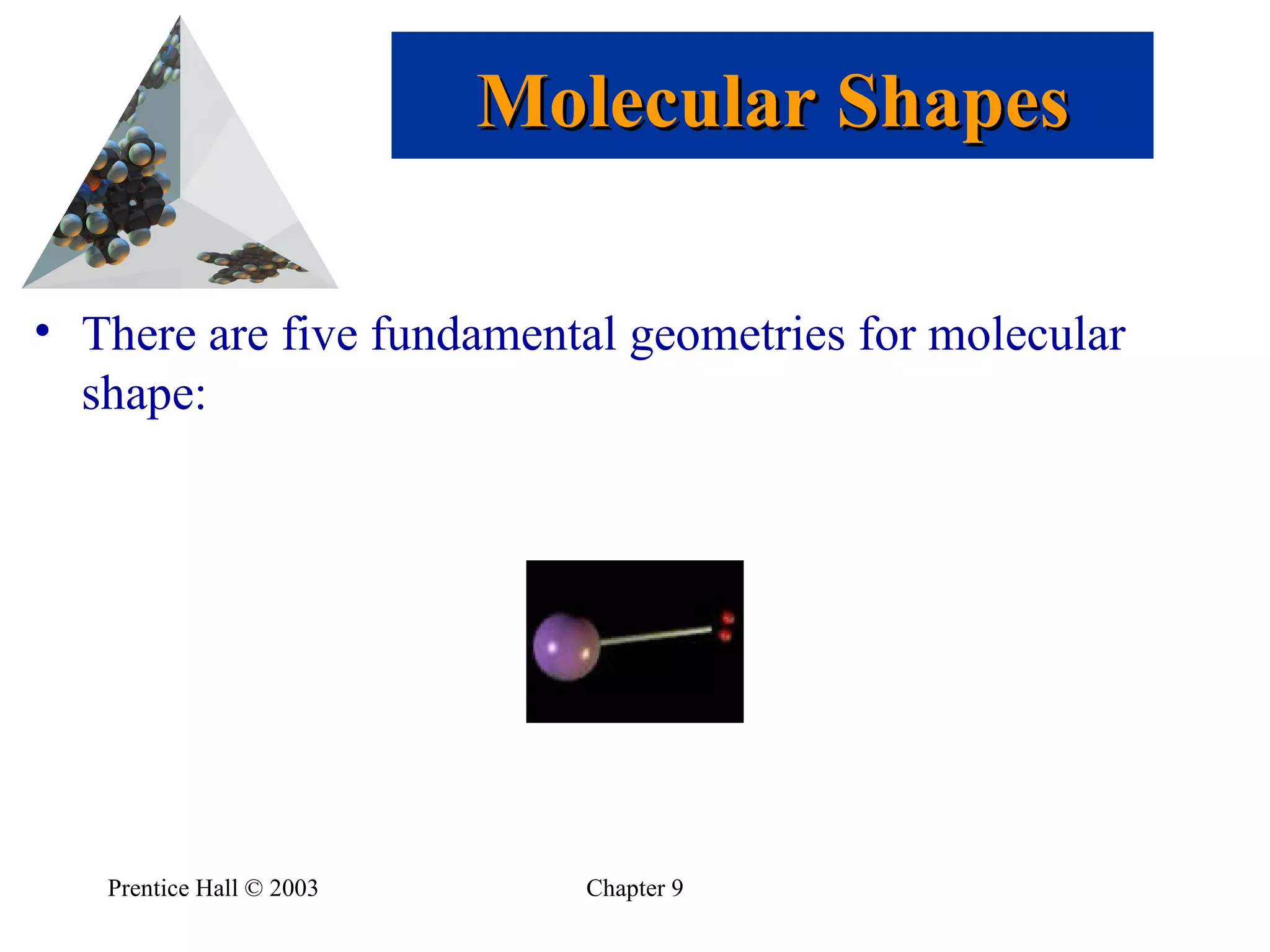 Molecular Shapes

• There are five fundamental geometries for molecular shape:

Prentice Hall © 2003

Chapter 9